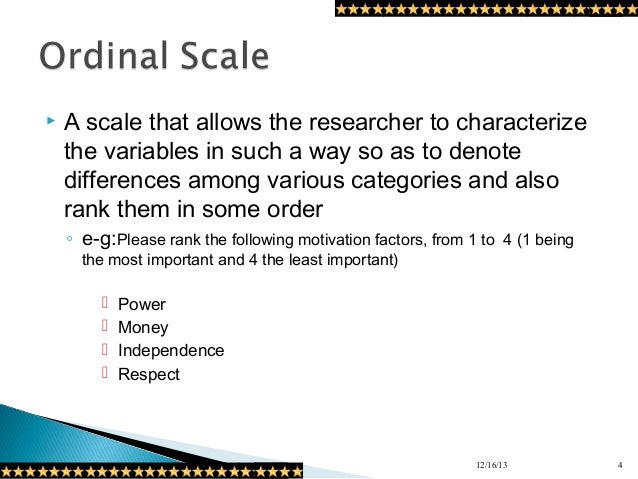 Ordinal Scale

A scale that allows the researcher to characterize the variables in such a way so as to denote differences among various categories and also rank them in some order

e-g:Please rank the following motivation factors, from 1 to 4 (1 being the most important and 4 the least important)

Power
Money
Independence
Respect

12/16/13

4